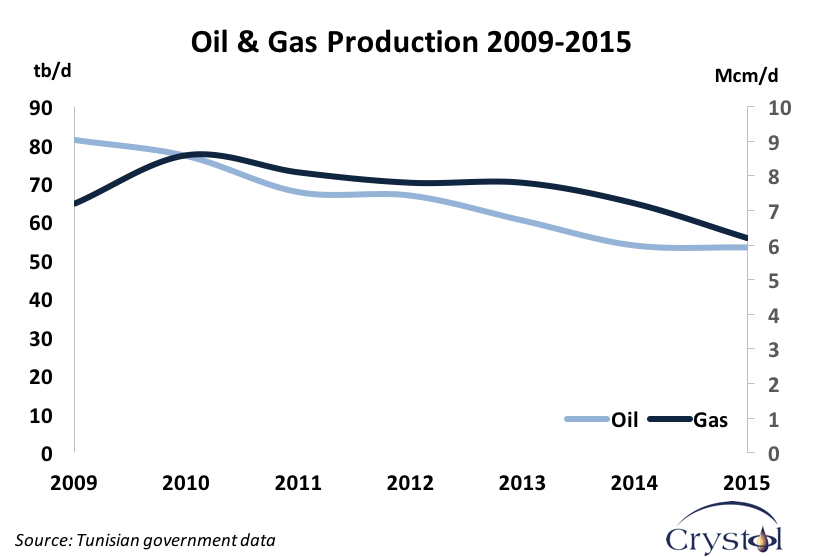 Oil & Gas Production 2009-2015

tb/d

Mcm/d

90
80
70
60
50
40
30
20
10
0

10
9
8
7
6
5
4
3
2
1
0

Oil
Gas

2009
2010
2011
2012
2013
2014
2015

Source: Tunisian government data

Crystol